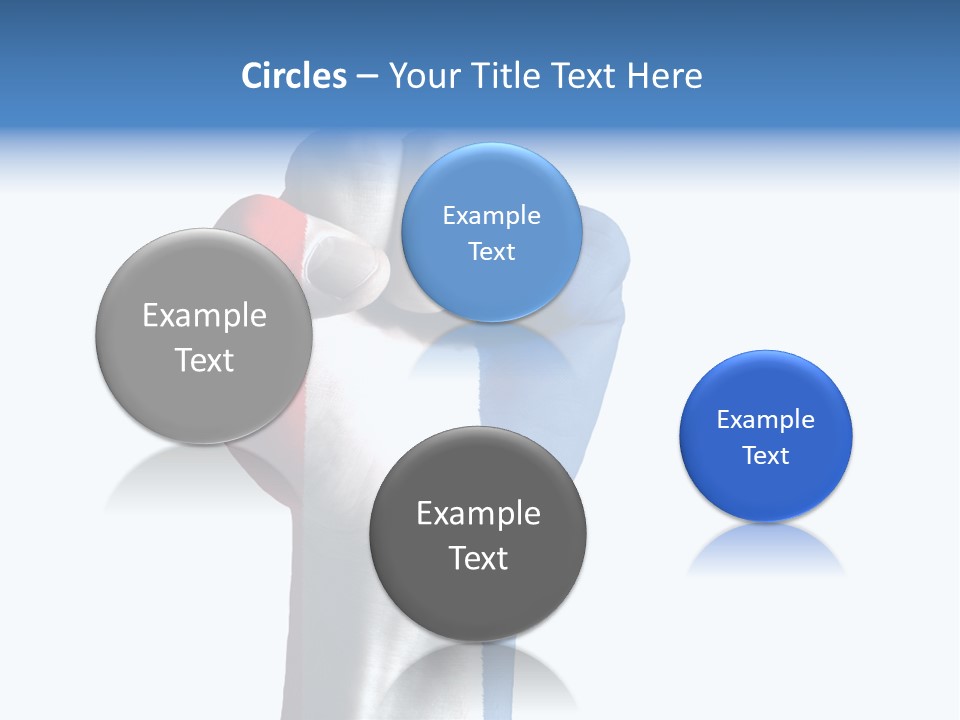 Circles – Your Title Text Here

Example Text

Example Text

Example Text

Example Text